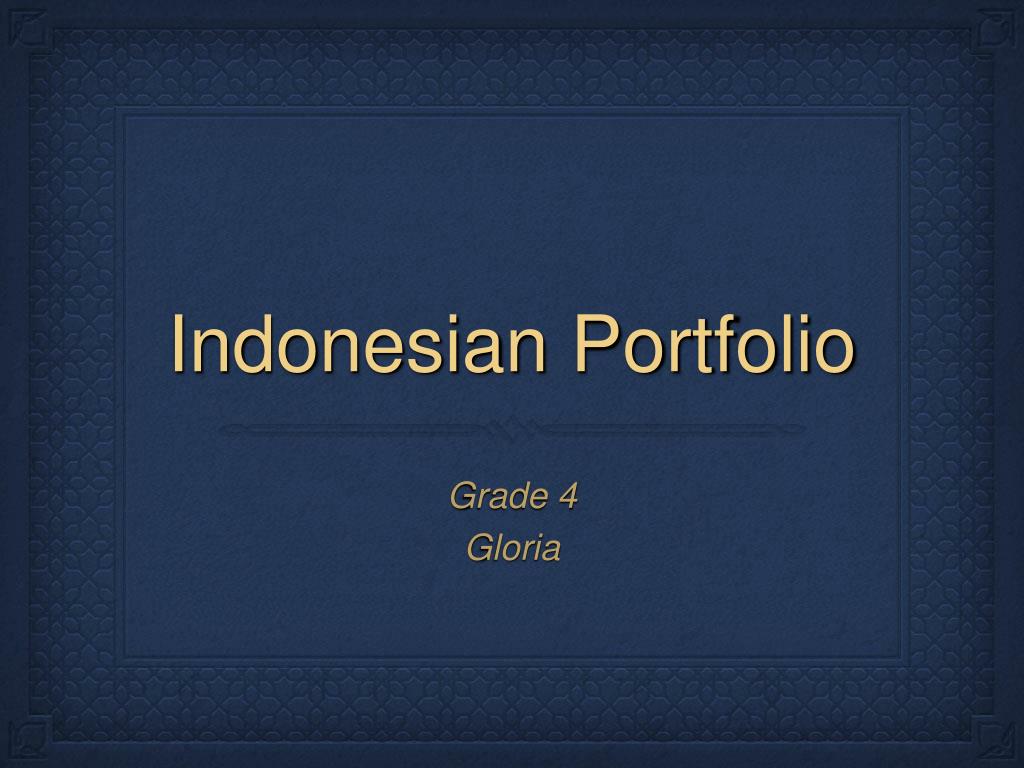 Indonesian Portfolio

Grade 4
Gloria